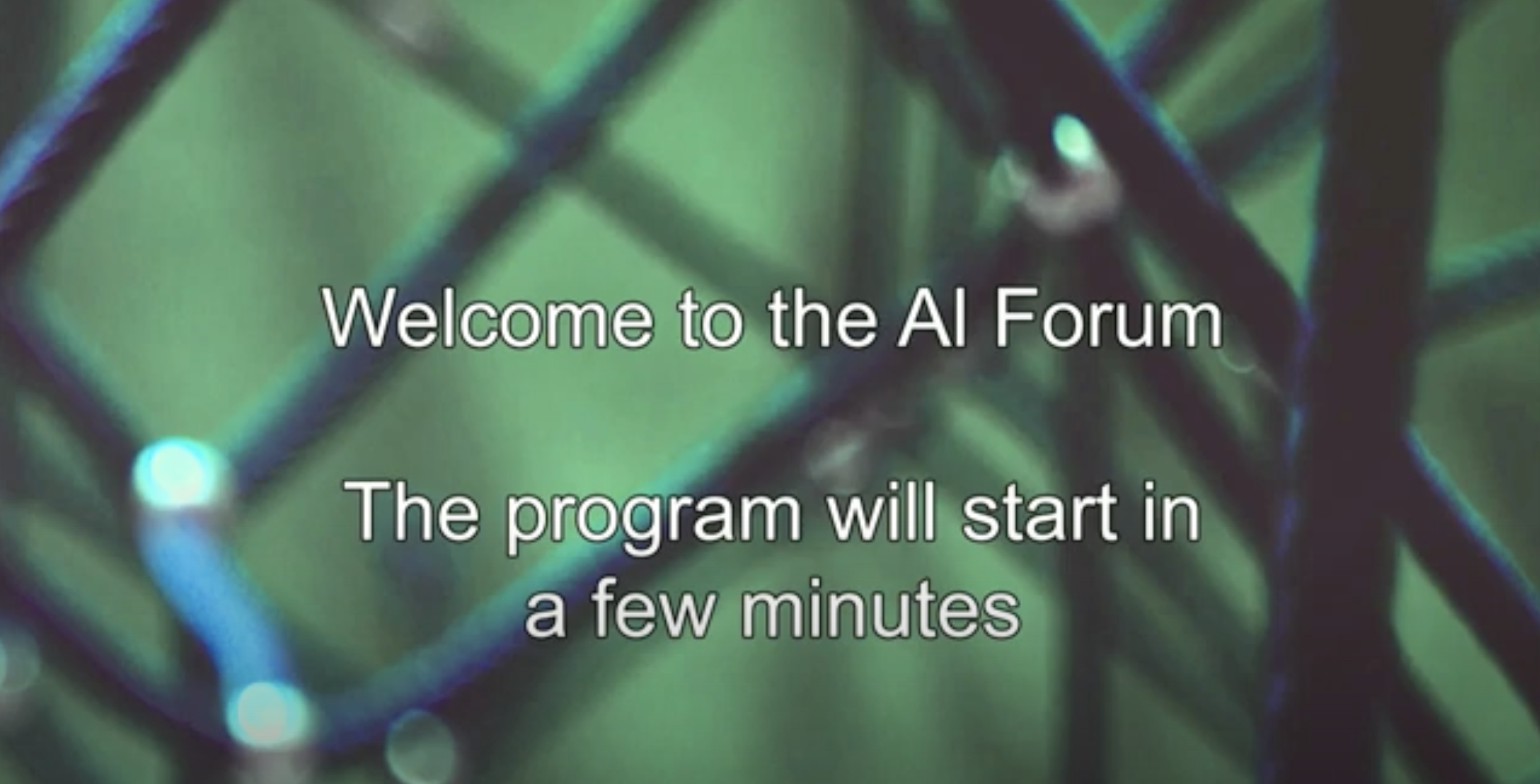 Welcome to the AI Forum

The program will start in a few minutes